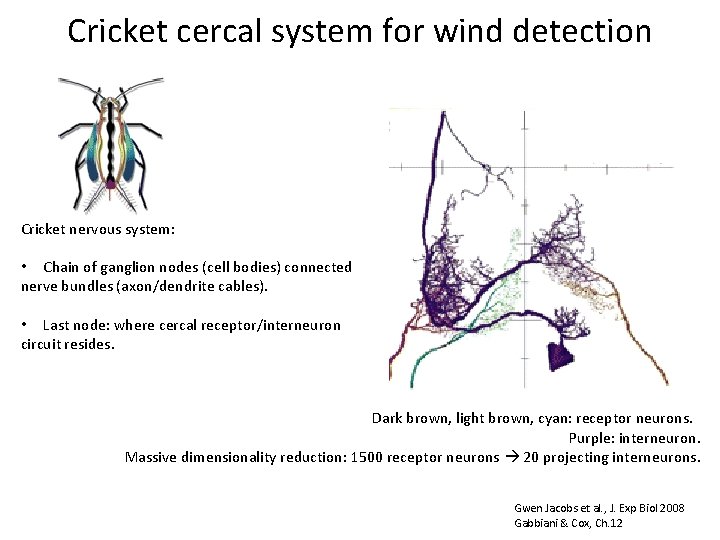 Cricket cercal system for wind detection

Cricket nervous system:

• Chain of ganglion nodes (cell bodies) connected nerve bundles (axon/dendrite cables).

• Last node: where cercal receptor/interneuron circuit resides.

Dark brown, light brown, cyan: receptor neurons.
Purple: interneuron.
Massive dimensionality reduction: 1500 receptor neurons → 20 projecting interneurons.

Gwen Jacobs et al., J. Exp Biol 2008
Gabbiani & Cox, Ch.12